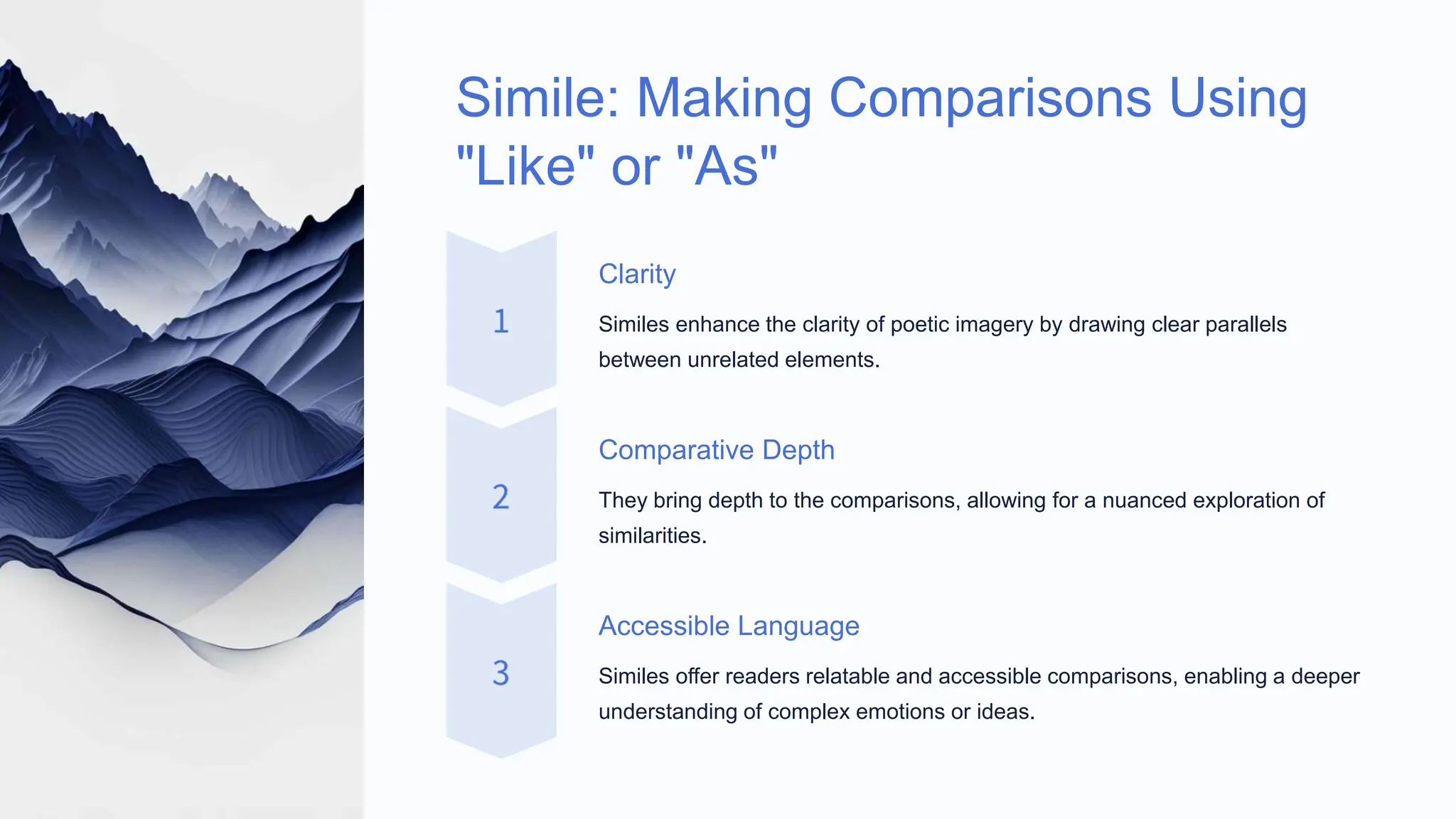 Simile: Making Comparisons Using "Like" or "As"

1

Clarity

Similes enhance the clarity of poetic imagery by drawing clear parallels between unrelated elements.

2

Comparative Depth

They bring depth to the comparisons, allowing for a nuanced exploration of similarities.

3

Accessible Language

Similes offer readers relatable and accessible comparisons, enabling a deeper understanding of complex emotions or ideas.